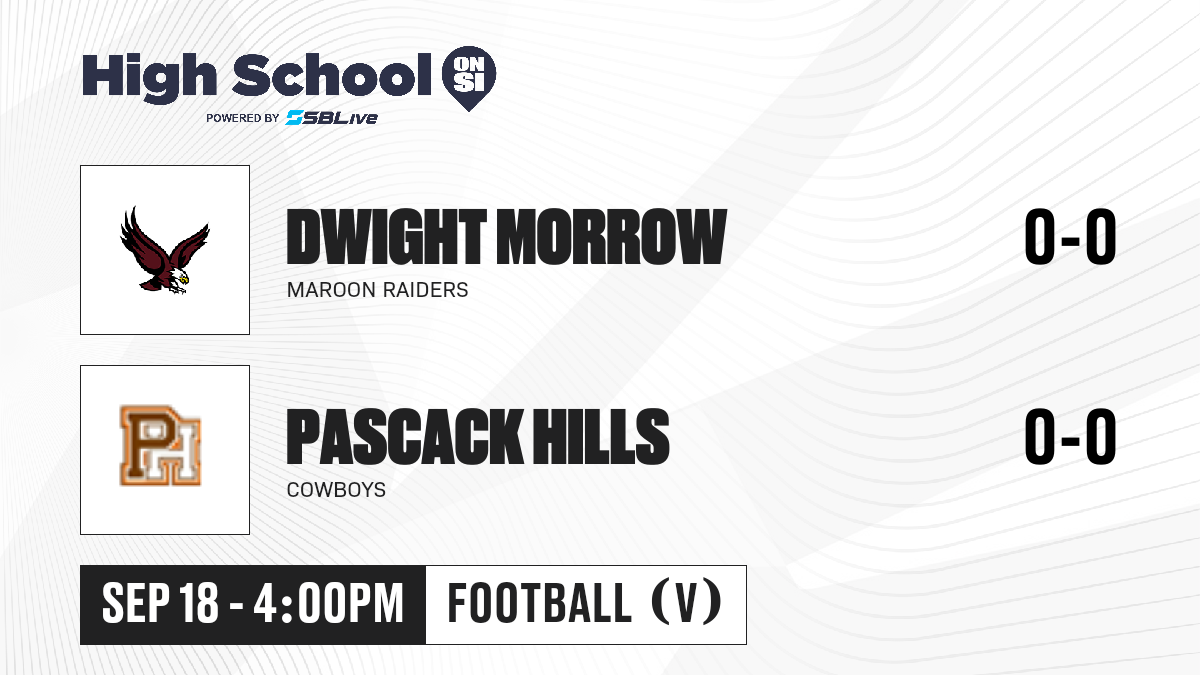 High School ON SI
POWERED BY SBLive

DWIGHT MORROW
MAROON RAIDERS
0-0

PH

PASCACK HILLS
COWBOYS
0-0

SEP 18 - 4:00PM
FOOTBALL (V)